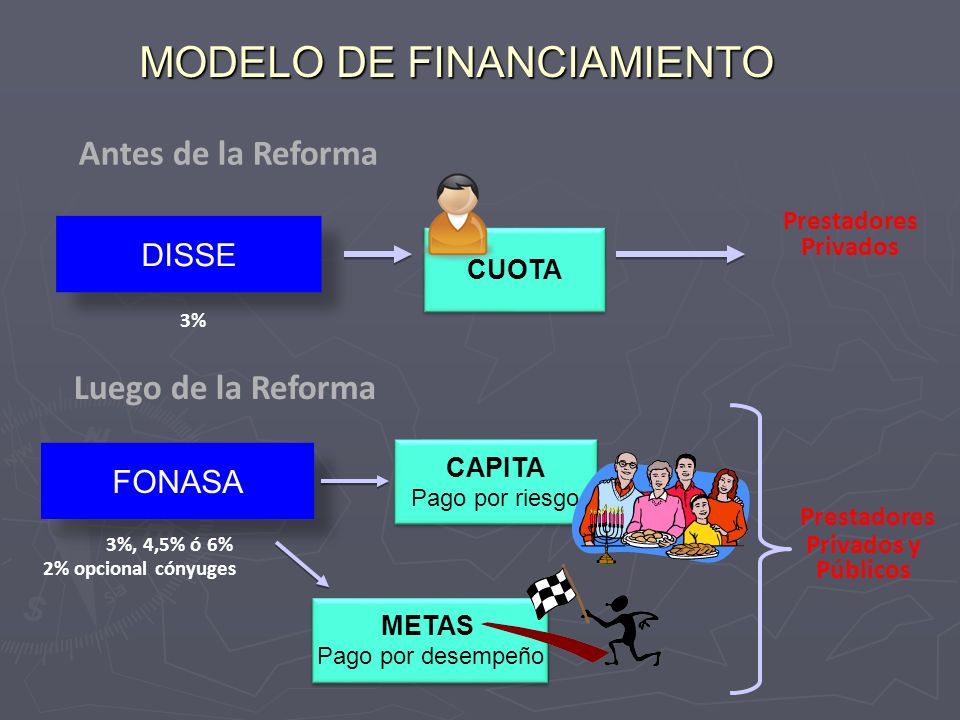 MODELO DE FINANCIAMIENTO

Antes de la Reforma

DISSE

3%

CUOTA

Prestadores Privados

Luego de la Reforma

FONASA

3%, 4,5% ó 6%
2% opcional cónyuges

CAPITA
Pago por riesgo

METAS
Pago por desempeño

Prestadores Privados y Públicos